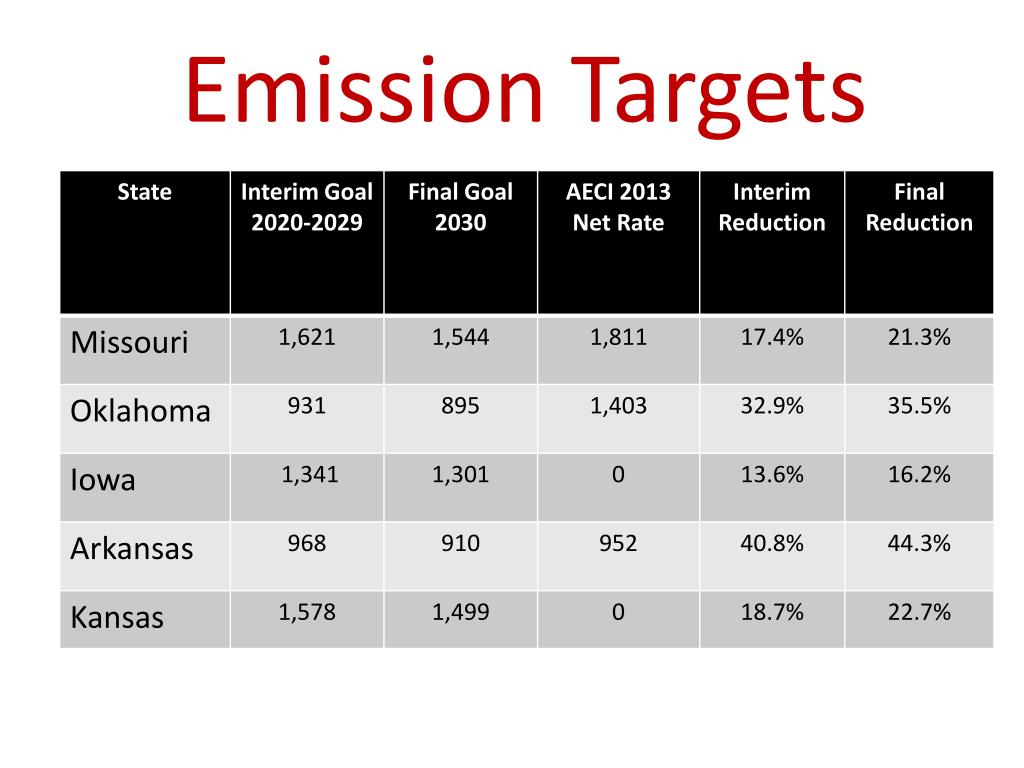 Emission Targets

| State | Interim Goal 2020-2029 | Final Goal 2030 | AECI 2013 Net Rate | Interim Reduction | Final Reduction |
|---|---|---|---|---|---|
| Missouri | 1,621 | 1,544 | 1,811 | 17.4% | 21.3% |
| Oklahoma | 931 | 895 | 1,403 | 32.9% | 35.5% |
| Iowa | 1,341 | 1,301 | 0 | 13.6% | 16.2% |
| Arkansas | 968 | 910 | 952 | 40.8% | 44.3% |
| Kansas | 1,578 | 1,499 | 0 | 18.7% | 22.7% |